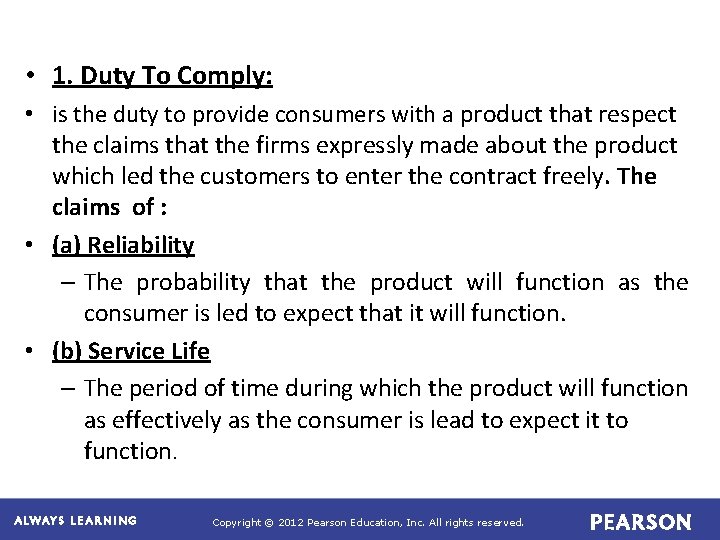 • 1. Duty To Comply:

• is the duty to provide consumers with a product that respect the claims that the firms expressly made about the product which led the customers to enter the contract freely. The claims of :

• (a) Reliability

– The probability that the product will function as the consumer is led to expect that it will function.

• (b) Service Life

– The period of time during which the product will function as effectively as the consumer is lead to expect it to function.

ALWAYS LEARNING Copyright © 2012 Pearson Education, Inc. All rights reserved. PEARSON